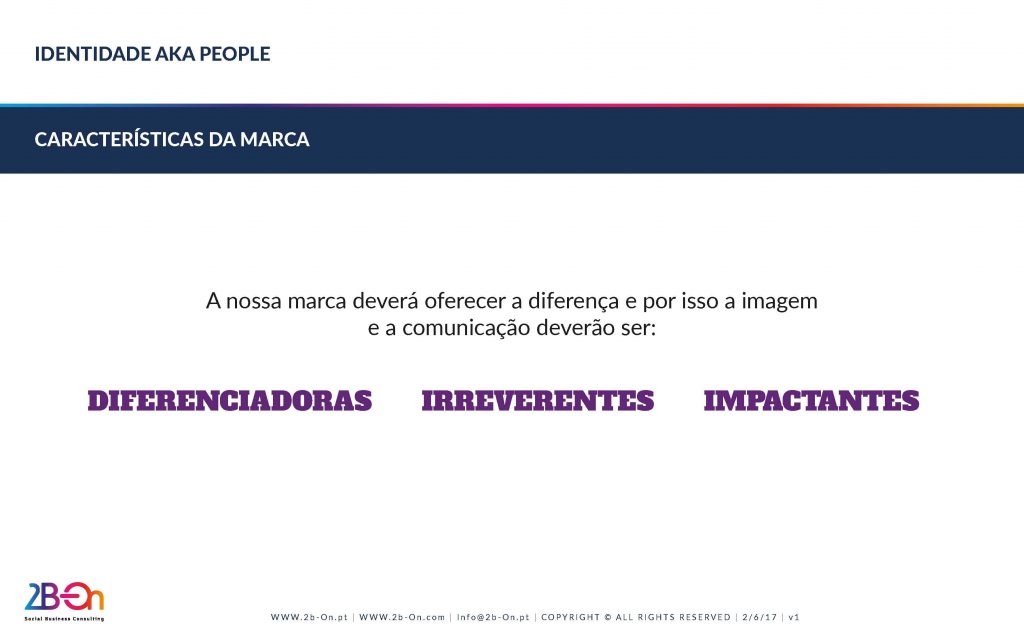 IDENTIDADE AKA PEOPLE

CARACTERÍSTICAS DA MARCA

A nossa marca deverá oferecer a diferença e por isso a imagem e a comunicação deverão ser:

DIFERENCIADORAS IRREVERENTES IMPACTANTES

2B-On
Social Business Consulting

WWW.2b-On.pt | WWW.2b-On.com | Info@2b-On.pt | COPYRIGHT © ALL RIGHTS RESERVED | 2/6/17 | v1